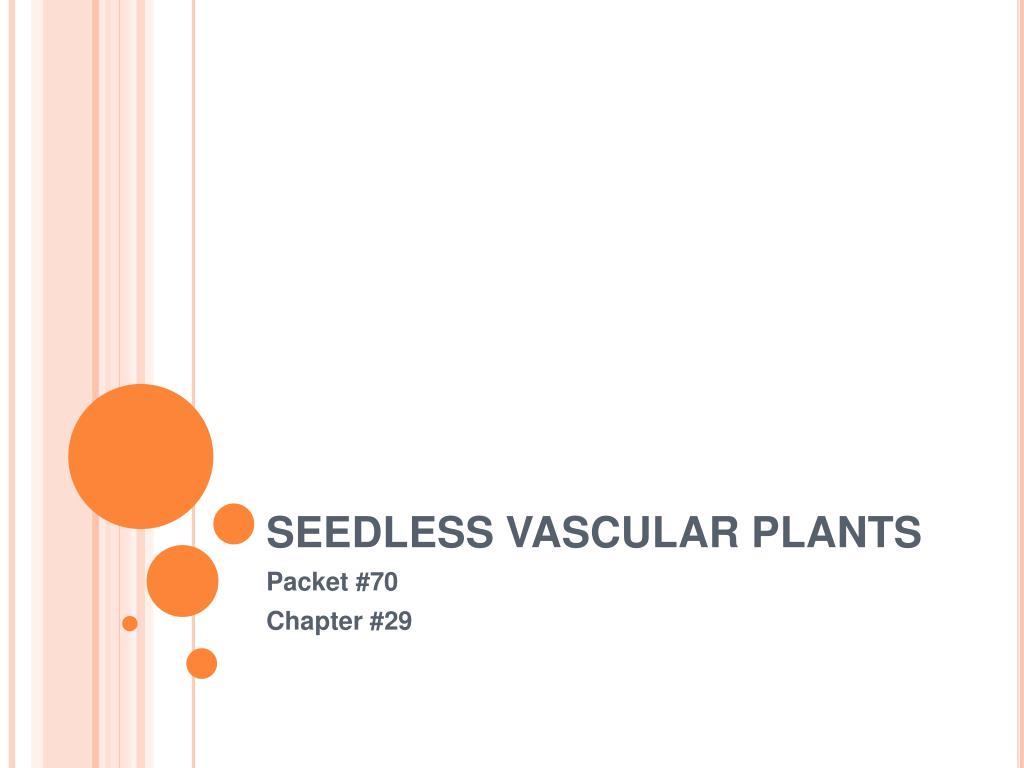 SEEDLESS VASCULAR PLANTS

Packet #70

Chapter #29